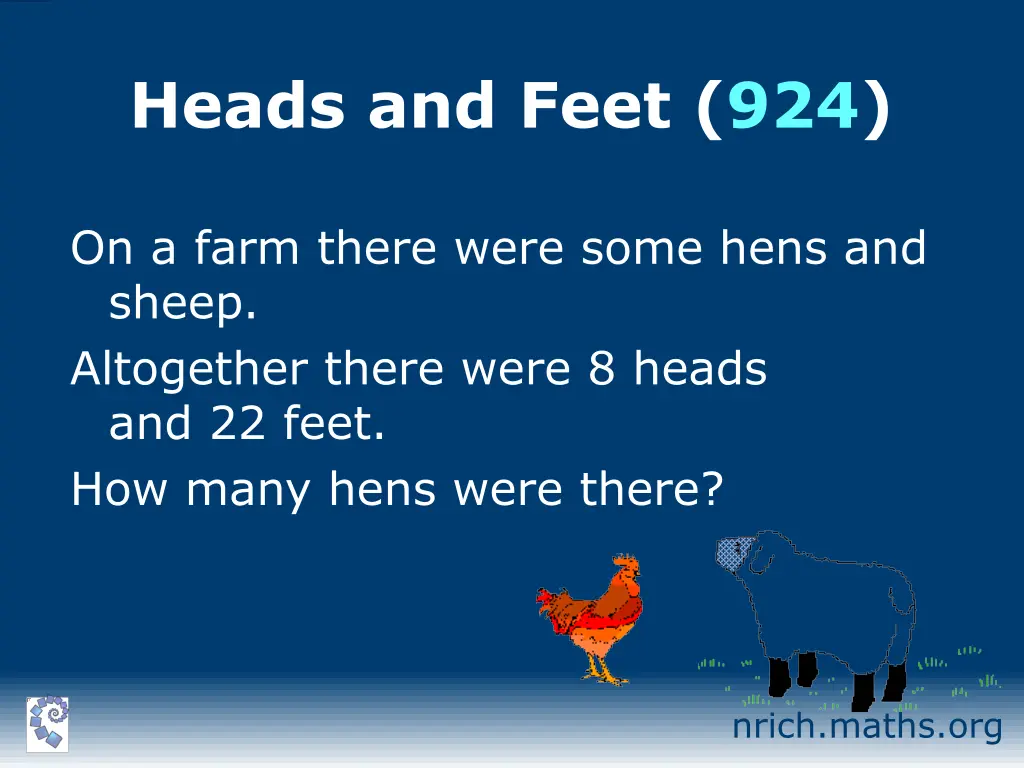 Heads and Feet (924)

On a farm there were some hens and sheep.

Altogether there were 8 heads and 22 feet.

How many hens were there?

nrich.maths.org